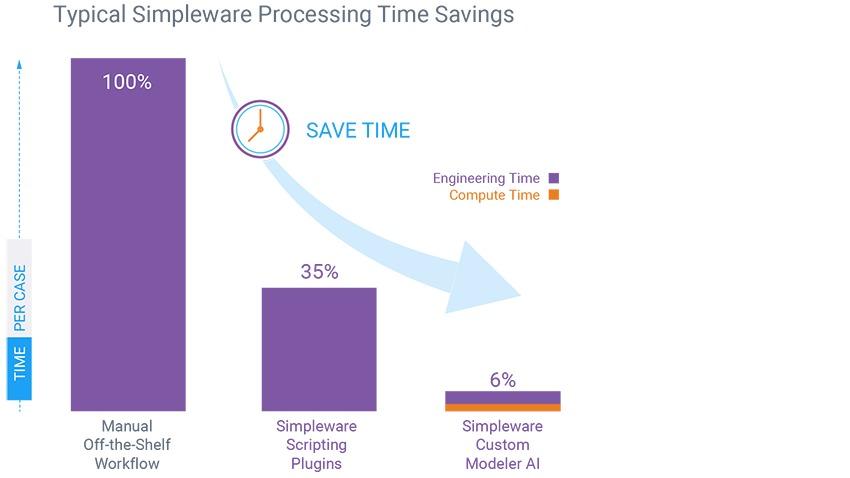 Typical Simpleware Processing Time Savings

TIME PER CASE

100%

SAVE TIME

Engineering Time
Compute Time

35%

6%

Manual Off-the-Shelf Workflow

Simpleware Scripting Plugins

Simpleware Custom Modeler AI